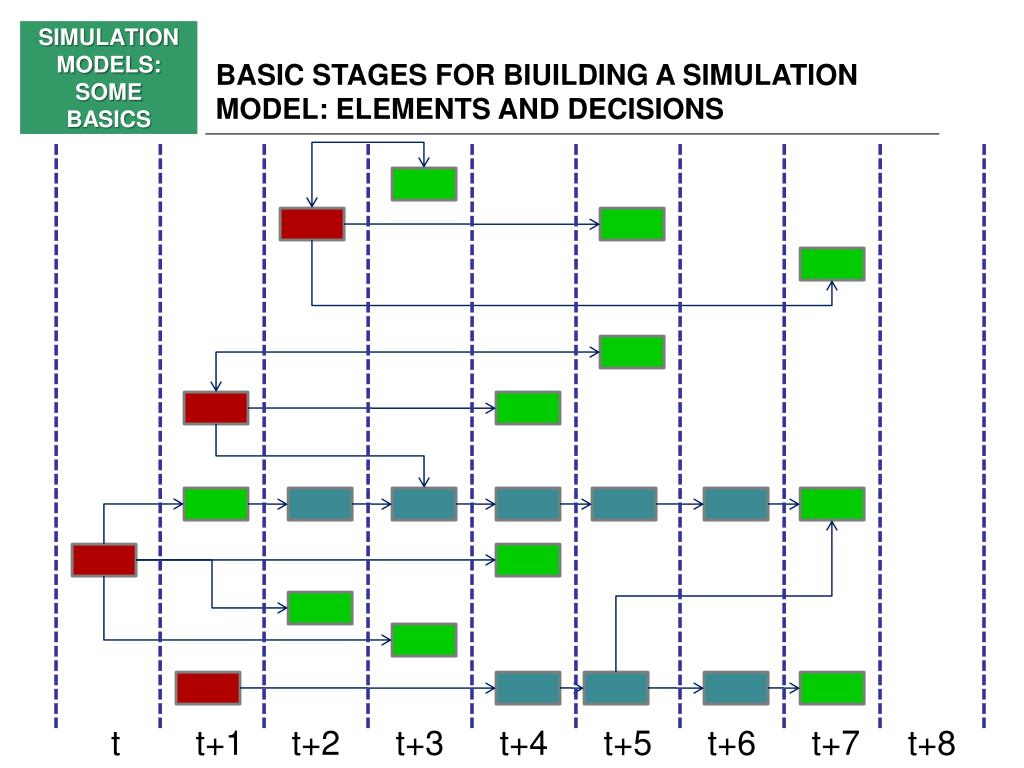 SIMULATION MODELS: SOME BASICS

BASIC STAGES FOR BIUILDING A SIMULATION MODEL: ELEMENTS AND DECISIONS

t t+1 t+2 t+3 t+4 t+5 t+6 t+7 t+8